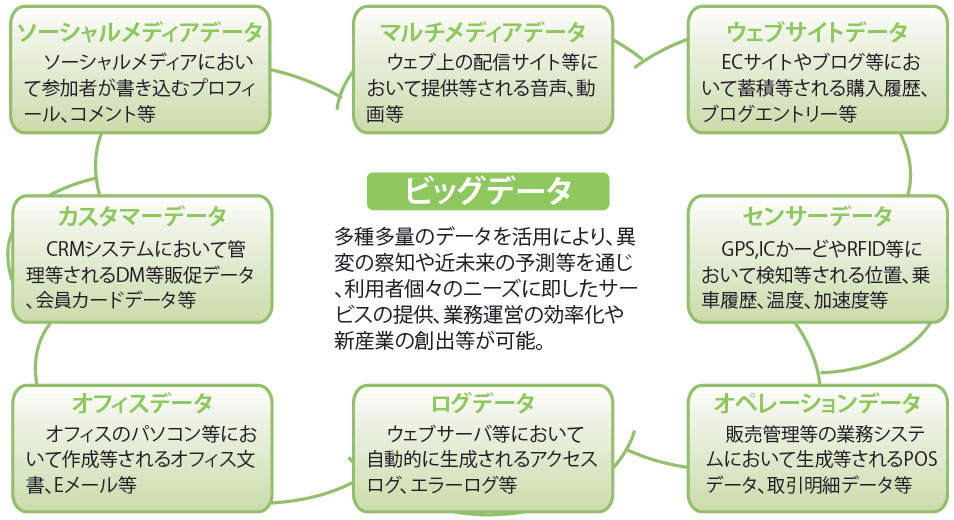 ソーシャルメディアデータ

ソーシャルメディアにおいて参加者が書き込むプロフィール、コメント等

マルチメディアデータ

ウェブ上の配信サイト等において提供等される音声、動画等

ウェブサイトデータ

ECサイトやブログ等において蓄積等される購入履歴、ブログエントリー等

カスタマーデータ

CRMシステムにおいて管理等されるDM等販促データ、会員カードデータ等

ビッグデータ

多種多量のデータを活用により、異変の察知や近未来の予測等を通じ、利用者個々のニーズに即したサービスの提供、業務運営の効率化や新産業の創出等が可能。

センサーデータ

GPS,ICかーどやRFID等において検知等される位置、乗車履歴、温度、加速度等

オフィスデータ

オフィスのパソコン等において作成等されるオフィス文書、Eメール等

ログデータ

ウェブサーバ等において自動的に生成されるアクセスログ、エラーログ等

オペレーションデータ

販売管理等の業務システムにおいて生成等されるPOSデータ、取引明細データ等